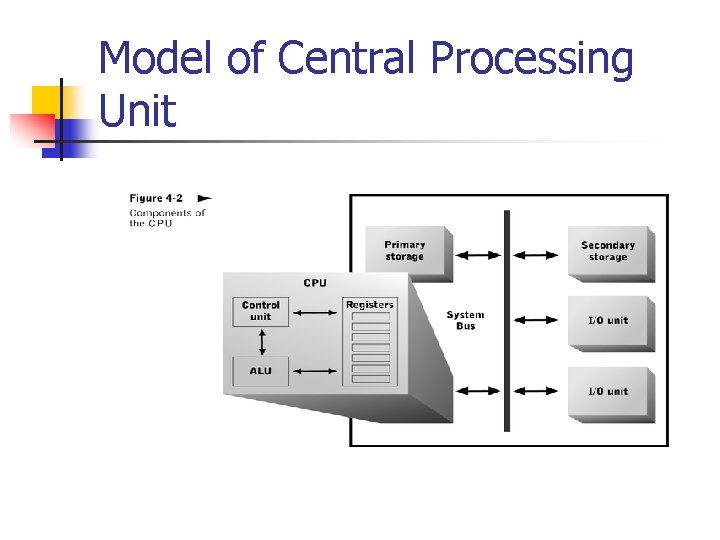 Model of Central Processing Unit

Figure 4-2
Components of the CPU

Primary storage

Secondary storage

CPU

Control unit

Registers

ALU

System Bus

I/O unit

I/O unit